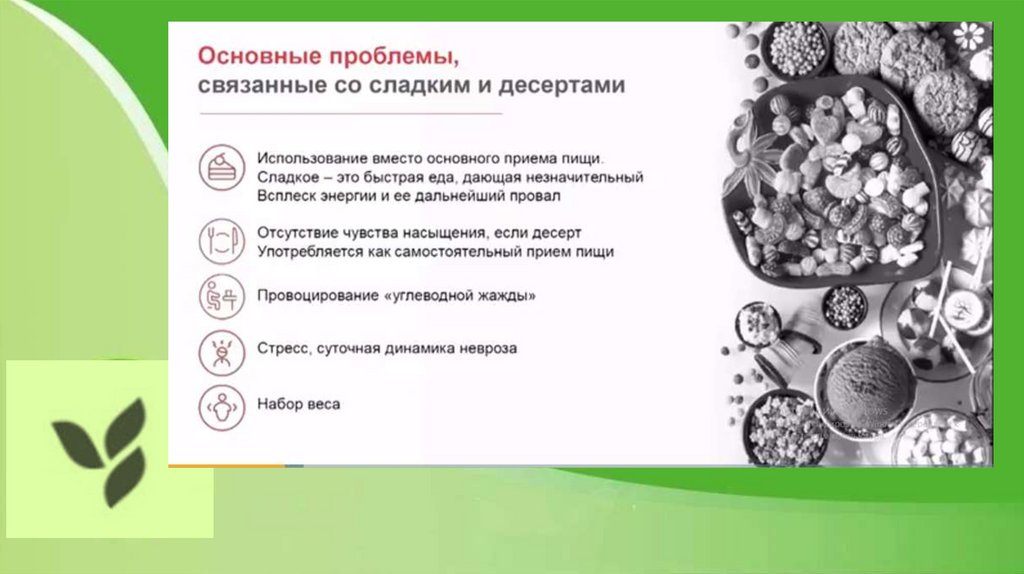 Основные проблемы, связанные со сладким и десертами

Использование вместо основного приема пищи. Сладкое – это быстрая еда, дающая незначительный Всплеск энергии и ее дальнейший провал

Отсутствие чувства насыщения, если десерт Употребляется как самостоятельный прием пищи

Провоцирование «углеводной жажды»

Стресс, суточная динамика невроза

Набор веса